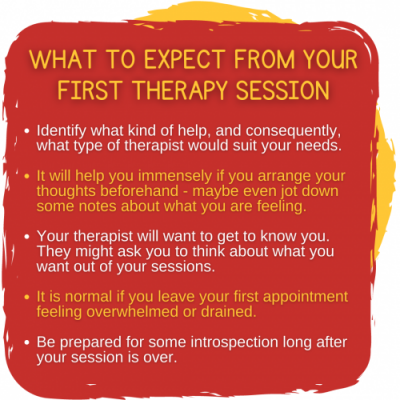 WHAT TO EXPECT FROM YOUR FIRST THERAPY SESSION

• Identify what kind of help, and consequently, what type of therapist would suit your needs.

• It will help you immensely if you arrange your thoughts beforehand - maybe even jot down some notes about what you are feeling.

• Your therapist will want to get to know you. They might ask you to think about what you want out of your sessions.

• It is normal if you leave your first appointment feeling overwhelmed or drained.

• Be prepared for some introspection long after your session is over.